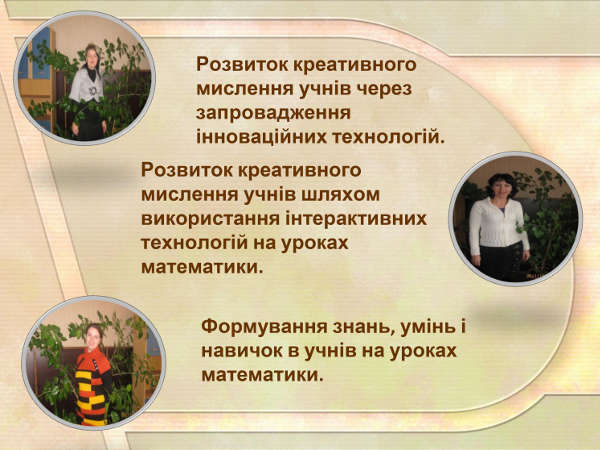 Розвиток креативного мислення учнів через запровадження інноваційних технологій.

Розвиток креативного мислення учнів шляхом використання інтерактивних технологій на уроках математики.

Формування знань, умінь і навичок в учнів на уроках математики.